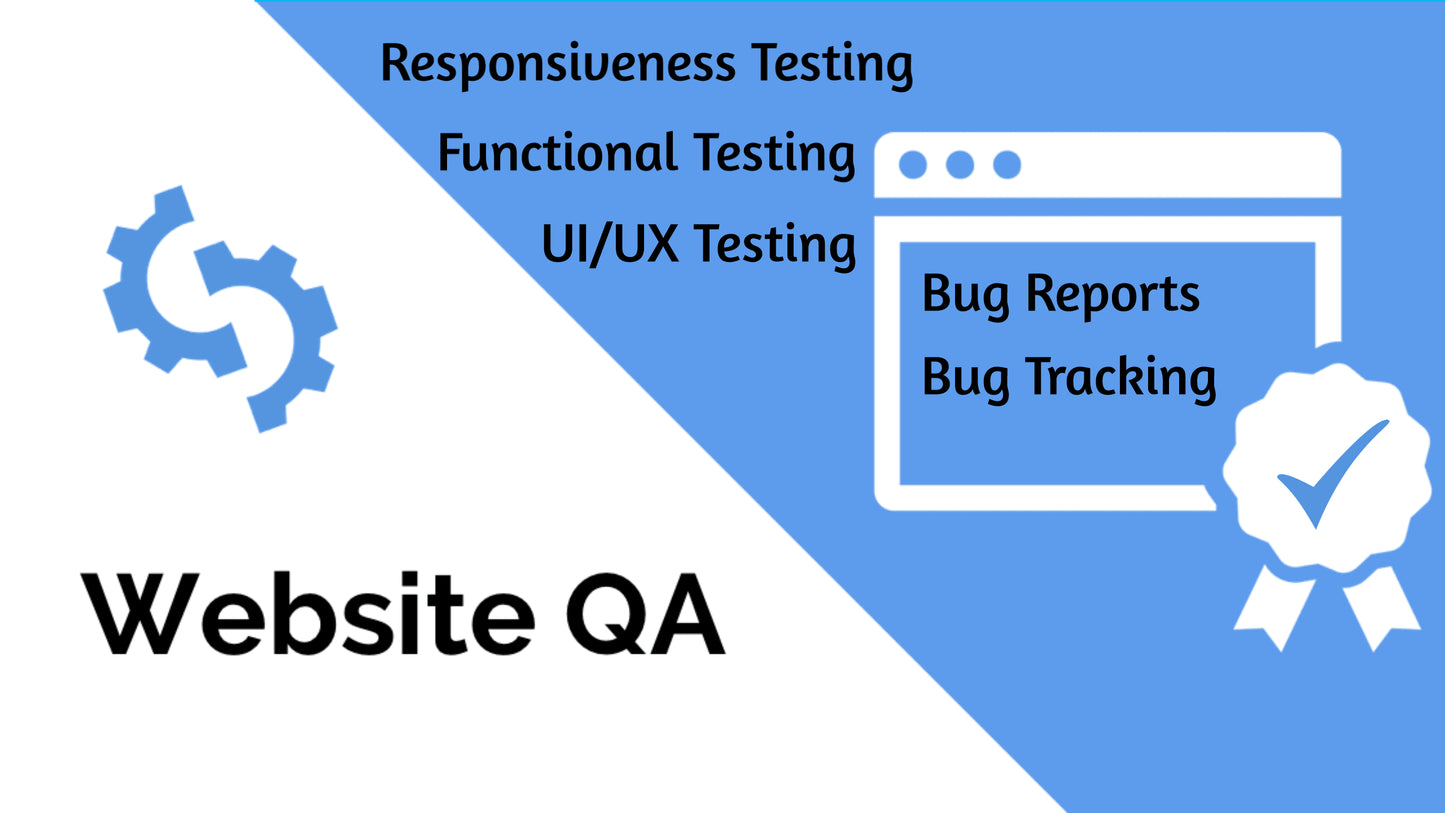 Responsiveness Testing

Functional Testing

UI/UX Testing

Bug Reports

Bug Tracking

Website QA